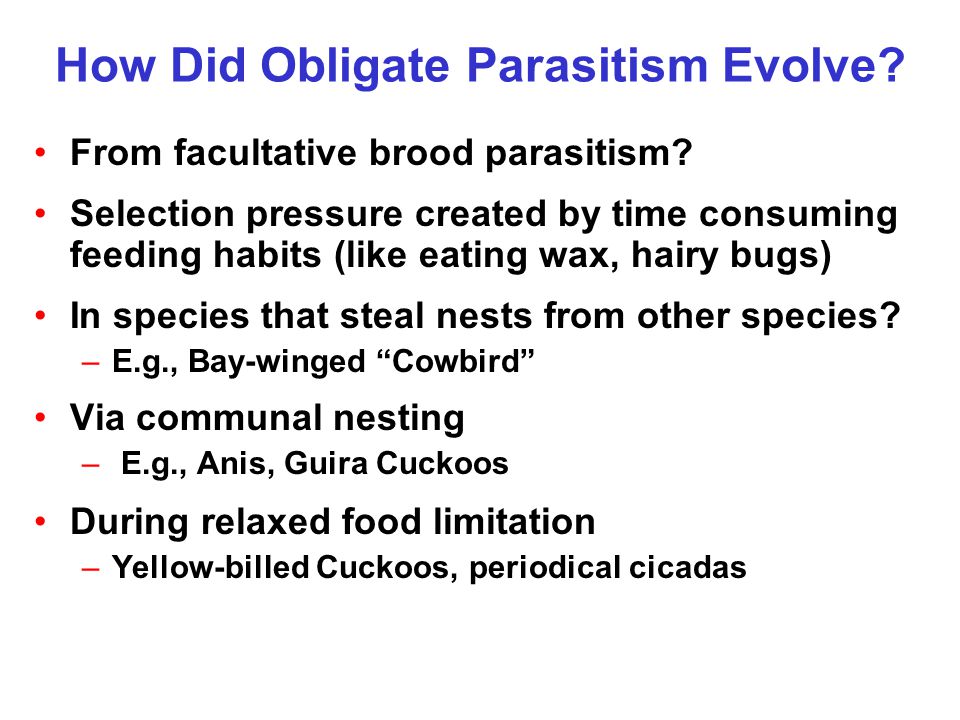 How Did Obligate Parasitism Evolve?

• From facultative brood parasitism?
• Selection pressure created by time consuming feeding habits (like eating wax, hairy bugs)
• In species that steal nests from other species?
– E.g., Bay-winged “Cowbird”
• Via communal nesting
– E.g., Anis, Guira Cuckoos
• During relaxed food limitation
– Yellow-billed Cuckoos, periodical cicadas